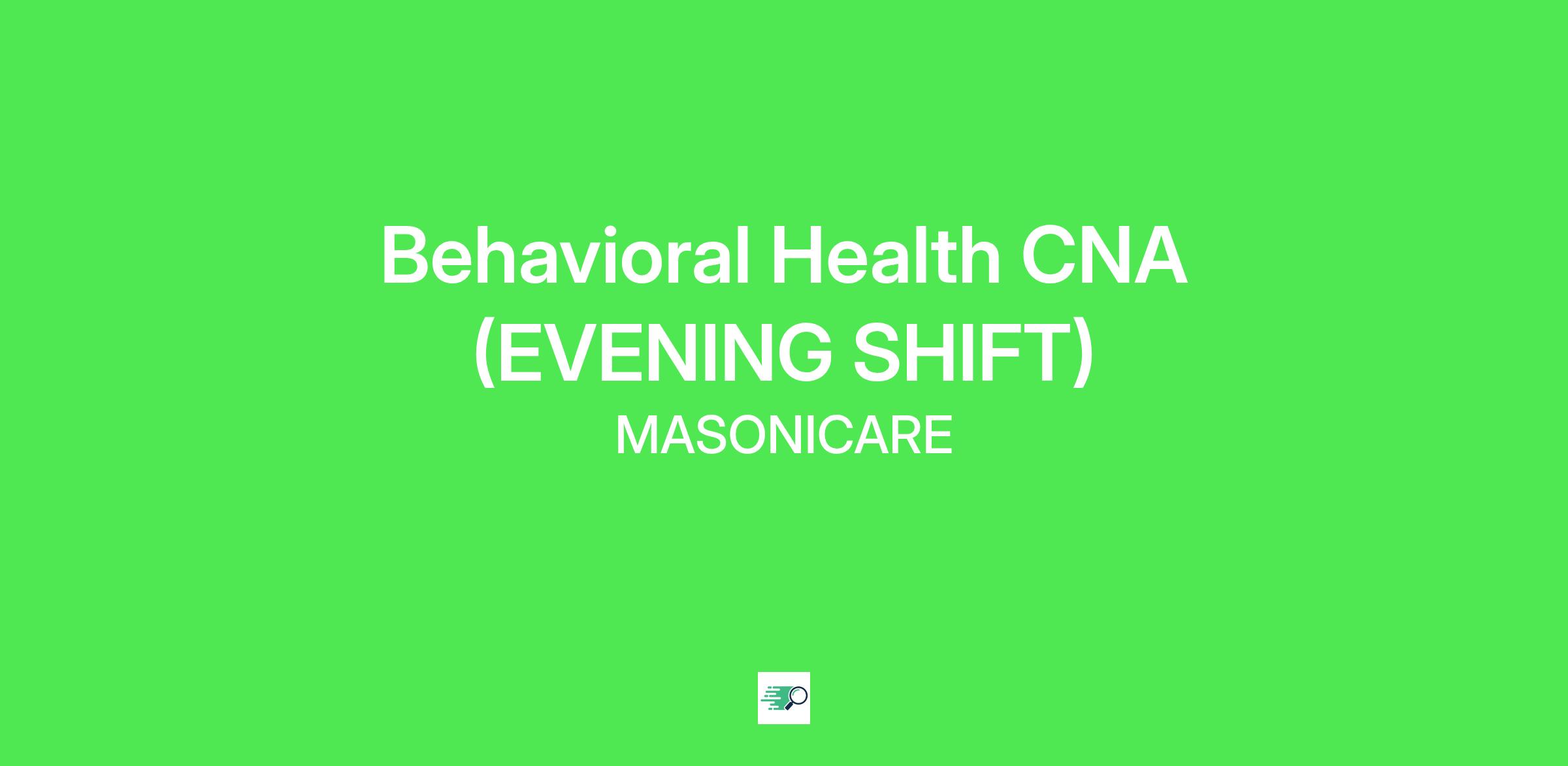 Behavioral Health CNA (EVENING SHIFT)

MASONICARE